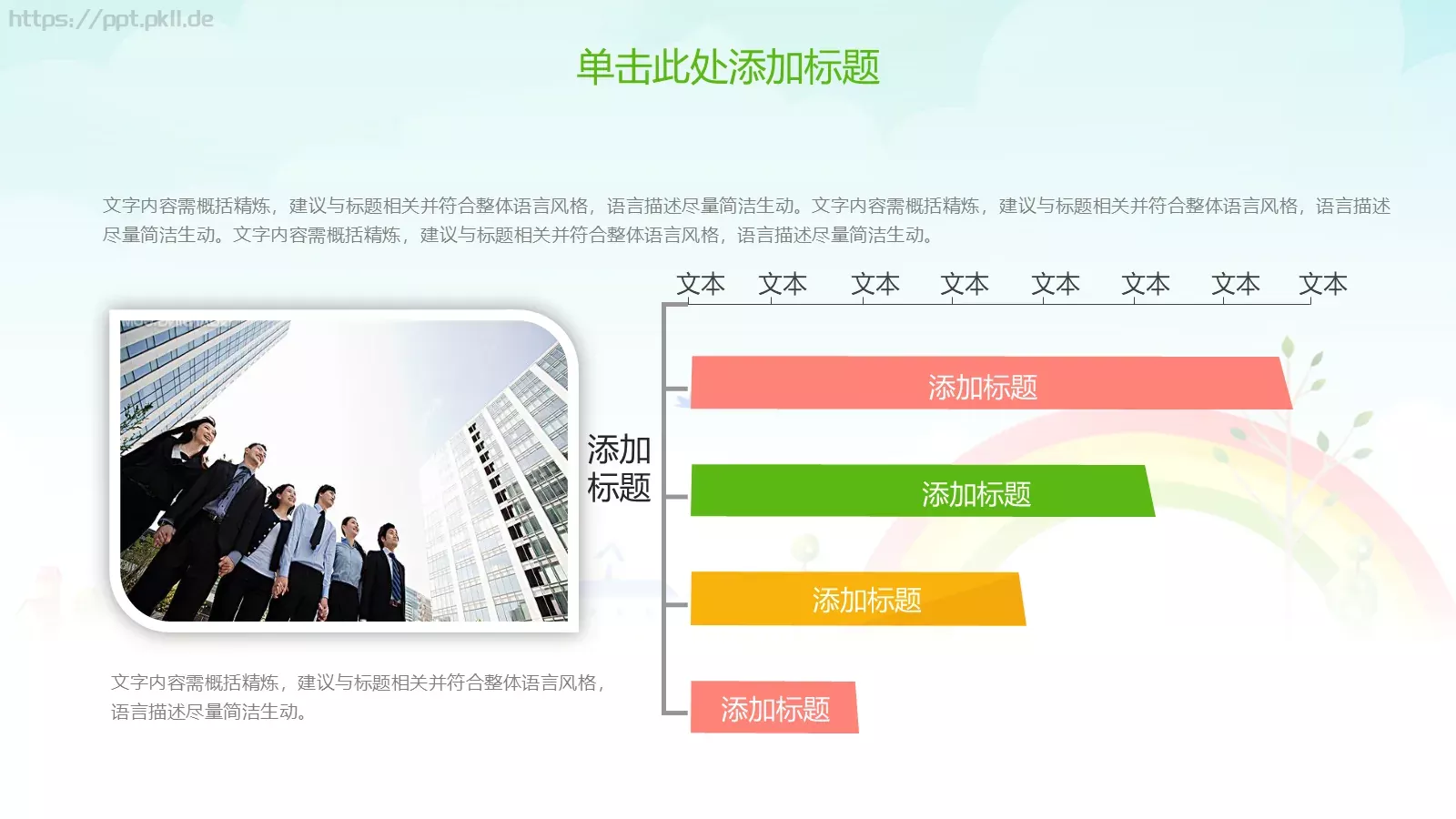 https://ppt.pkll.de

单击此处添加标题

文字内容需概括精炼，建议与标题相关并符合整体语言风格，语言描述尽量简洁生动。文字内容需概括精炼，建议与标题相关并符合整体语言风格，语言描述尽量简洁生动。文字内容需概括精炼，建议与标题相关并符合整体语言风格，语言描述尽量简洁生动。

文本 文本 文本 文本 文本 文本 文本 文本

添加标题

添加标题

添加标题

添加标题

添加标题

文字内容需概括精炼，建议与标题相关并符合整体语言风格，语言描述尽量简洁生动。